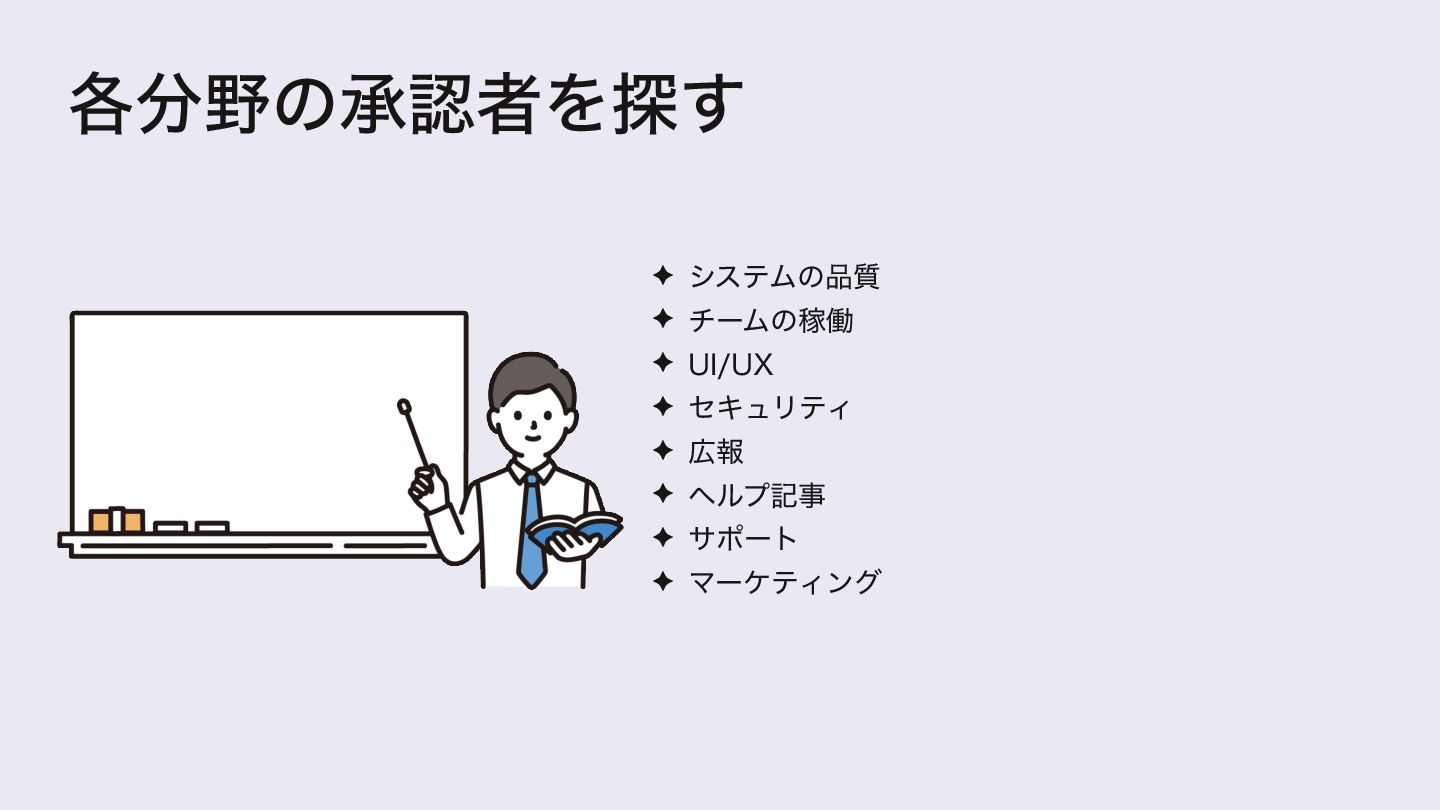 各分野の承認者を探す

✦ システムの品質
✦ チームの稼働
✦ UI/UX
✦ セキュリティ
✦ 広報
✦ ヘルプ記事
✦ サポート
✦ マーケティング